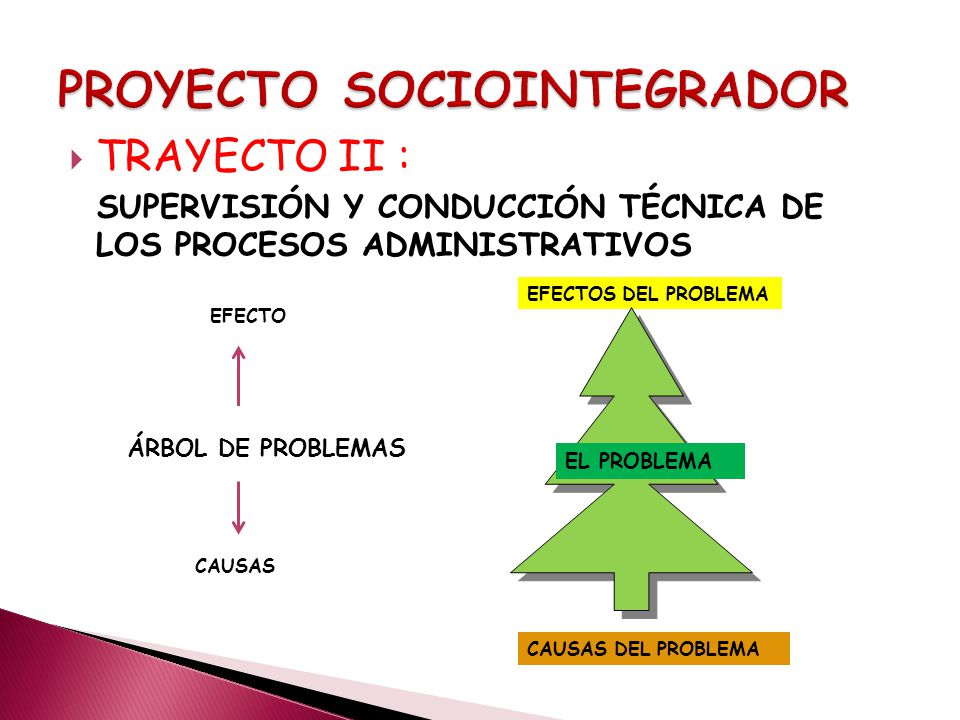 PROYECTO SOCIOINTEGRADOR

TRAYECTO II :

SUPERVISIÓN Y CONDUCCIÓN TÉCNICA DE LOS PROCESOS ADMINISTRATIVOS

EFECTO

ÁRBOL DE PROBLEMAS

CAUSAS

EFECTOS DEL PROBLEMA

EL PROBLEMA

CAUSAS DEL PROBLEMA